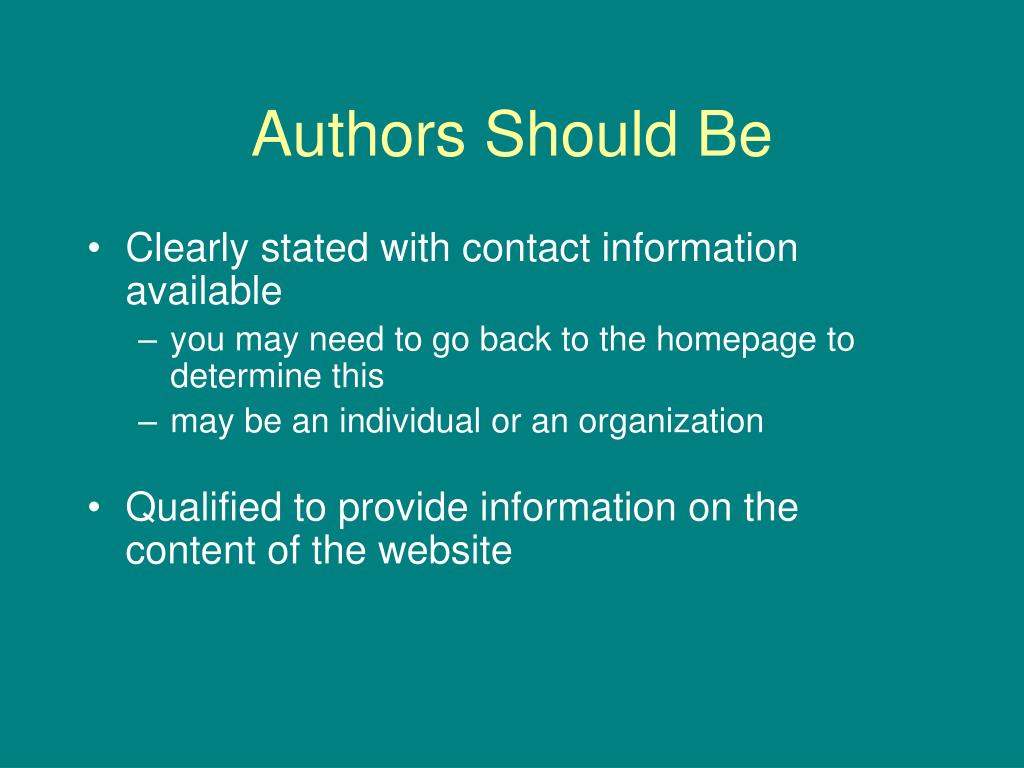 Authors Should Be

• Clearly stated with contact information available
– you may need to go back to the homepage to determine this
– may be an individual or an organization

• Qualified to provide information on the content of the website